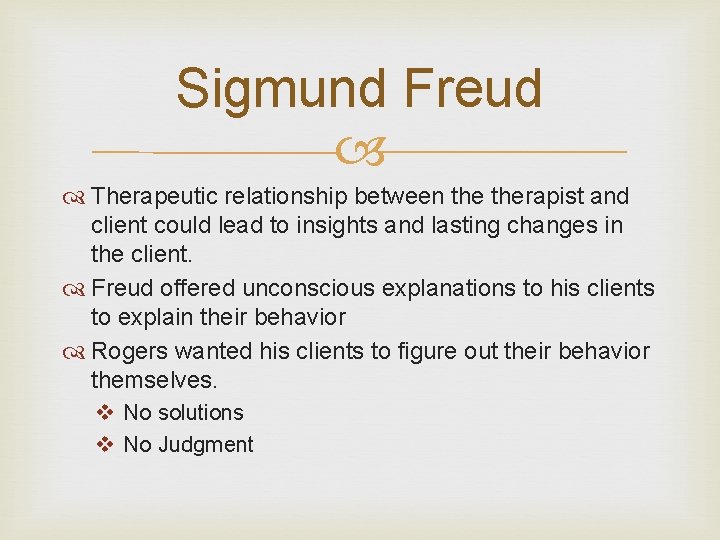 Sigmund Freud

Therapeutic relationship between the therapist and client could lead to insights and lasting changes in the client.

Freud offered unconscious explanations to his clients to explain their behavior

Rogers wanted his clients to figure out their behavior themselves.

No solutions

No Judgment